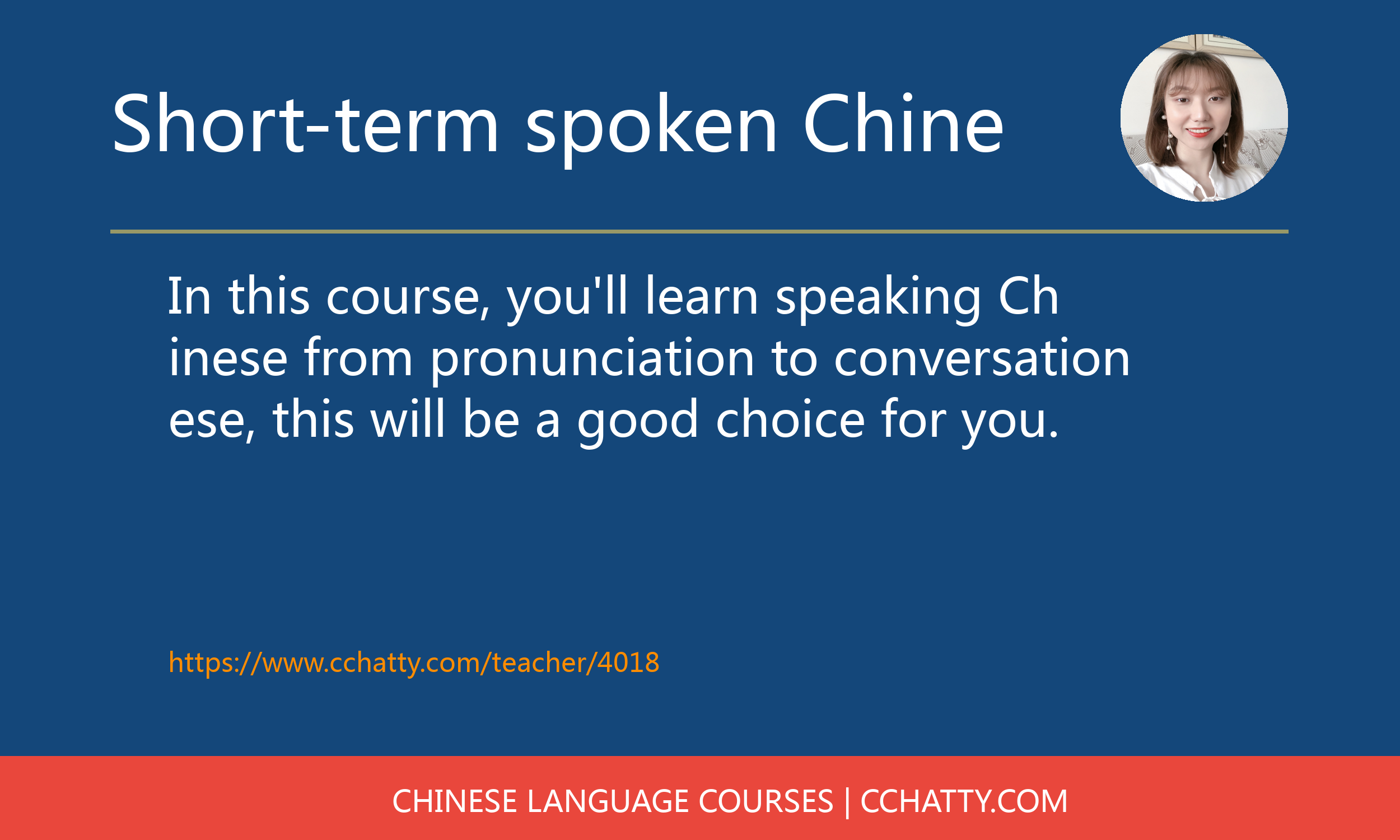 Short-term spoken Chine

In this course, you'll learn speaking Ch inese from pronunciation to conversation ese, this will be a good choice for you.

https://www.cchatty.com/teacher/4018

CHINESE LANGUAGE COURSES | CCHATTY.COM